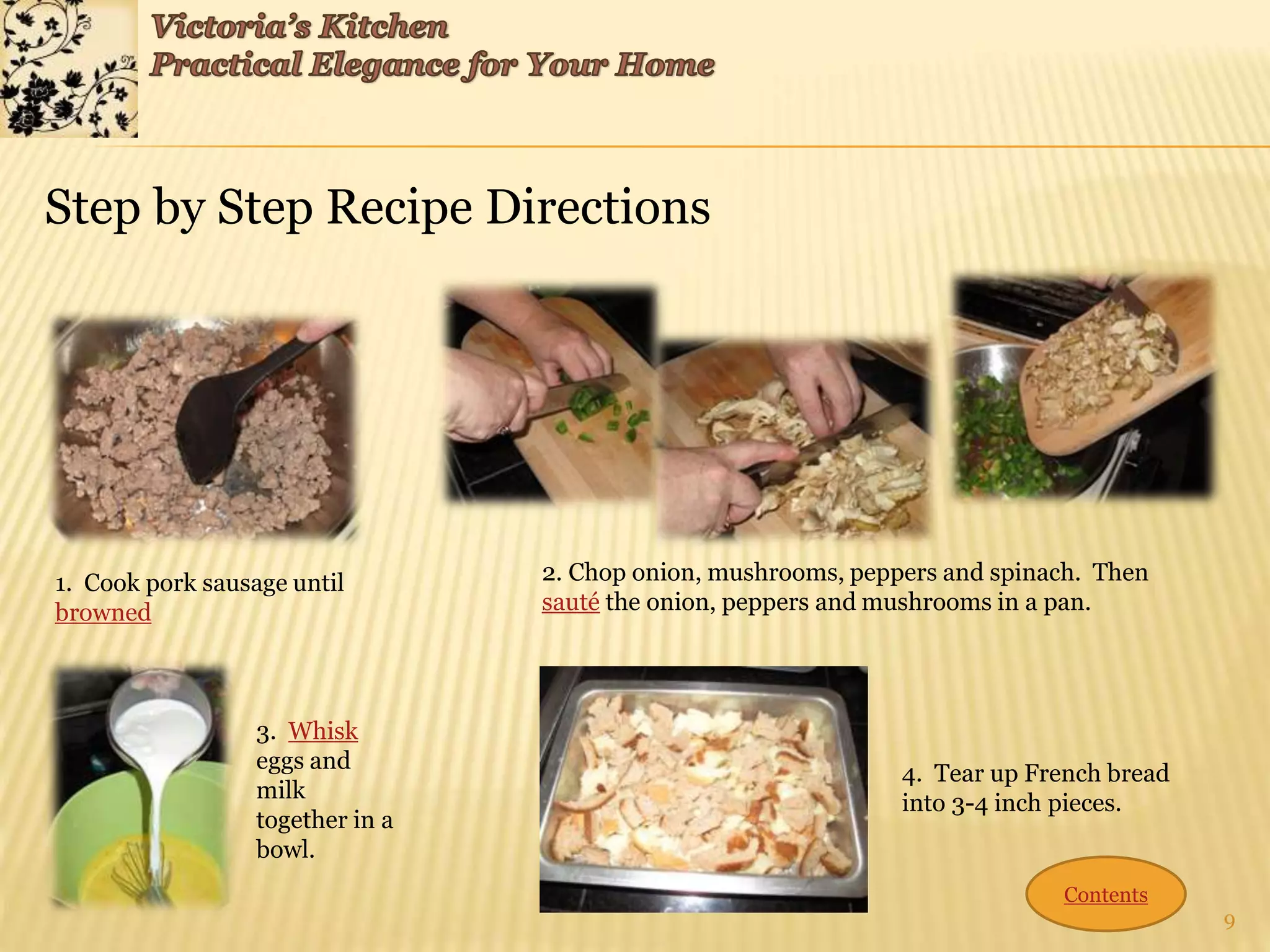 Victoria's Kitchen
Practical Elegance for Your Home

Step by Step Recipe Directions

1. Cook pork sausage until browned

2. Chop onion, mushrooms, peppers and spinach. Then sauté the onion, peppers and mushrooms in a pan.

3. Whisk eggs and milk together in a bowl.

4. Tear up French bread into 3-4 inch pieces.

Contents

9